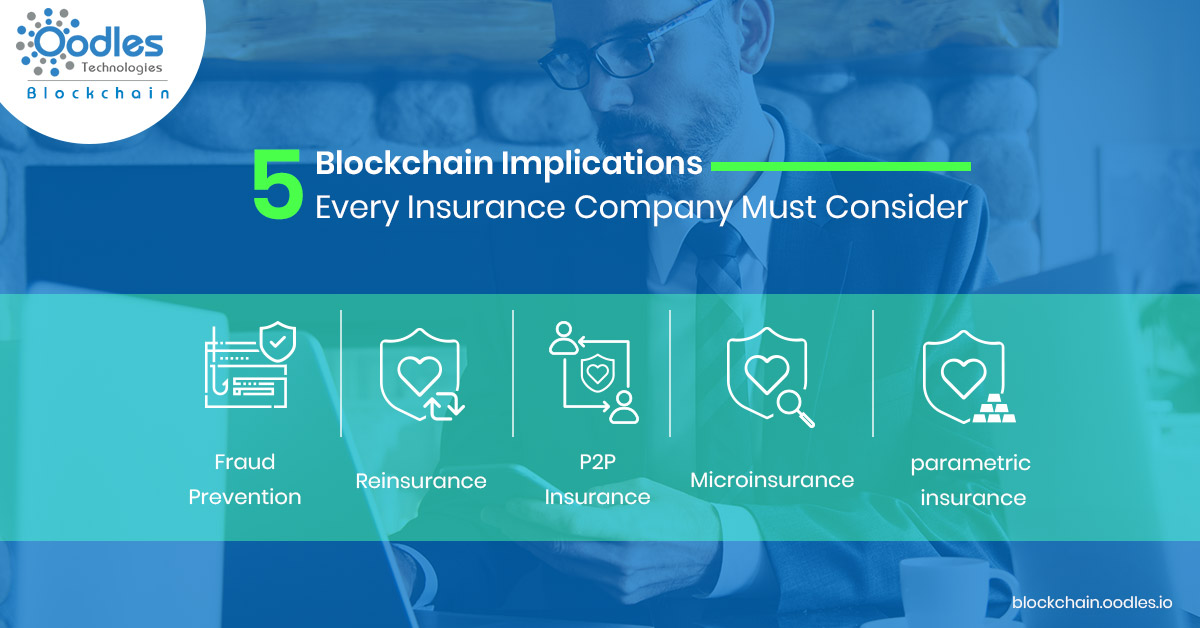 Oodles Technologies Blockchain

5 Blockchain Implications Every Insurance Company Must Consider

Fraud Prevention

Reinsurance

P2P Insurance

Microinsurance

parametric insurance

blockchain.oodles.io